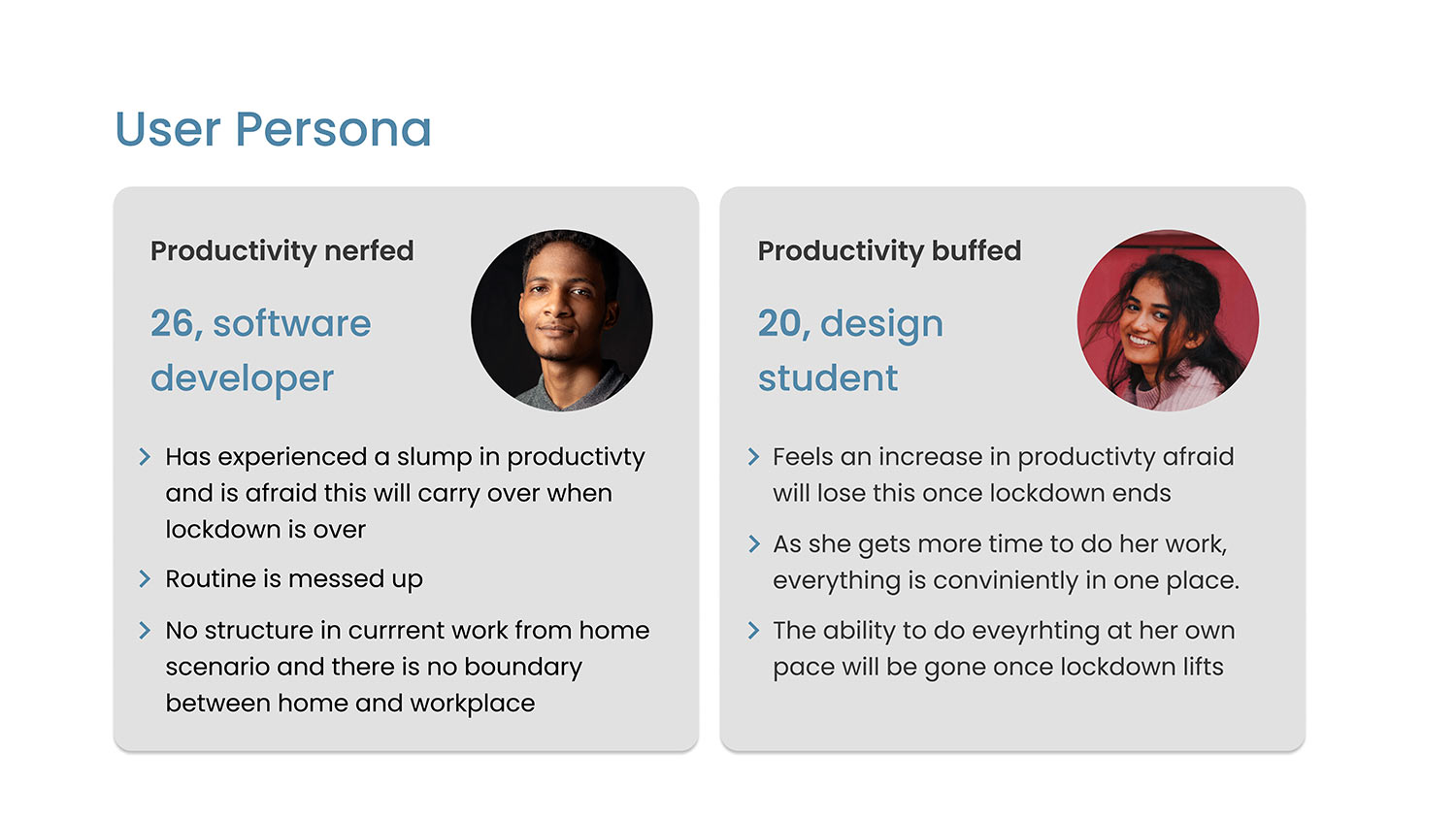 User Persona

Productivity nerfed

26, software developer

Has experienced a slump in productivty and is afraid this will carry over when lockdown is over

Routine is messed up

No structure in currrent work from home scenario and there is no boundary between home and workplace

Productivity buffed

20, design student

Feels an increase in productivty afraid will lose this once lockdown ends

As she gets more time to do her work, everything is conviniently in one place.

The ability to do eveyrhting at her own pace will be gone once lockdown lifts